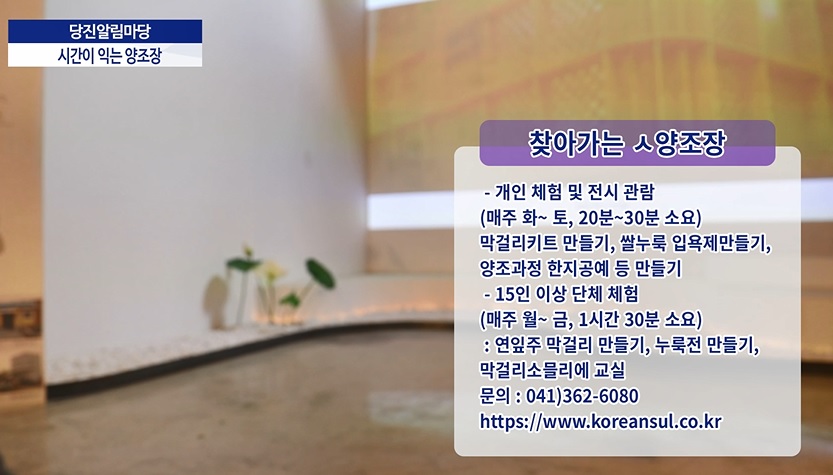 당진알림마당
시간이 익는 양조장

찾아가는 ㅅ양조장

- 개인 체험 및 전시 관람
(매주 화~ 토, 20분~30분 소요)
막걸리키트 만들기, 쌀누룩 입욕제만들기, 양조과정 한지공예 등 만들기
- 15인 이상 단체 체험
(매주 월~ 금, 1시간 30분 소요)
: 연잎주 막걸리 만들기, 누룩전 만들기, 막걸리소믈리에 교실
문의 : 041)362-6080
https://www.koreansul.co.kr